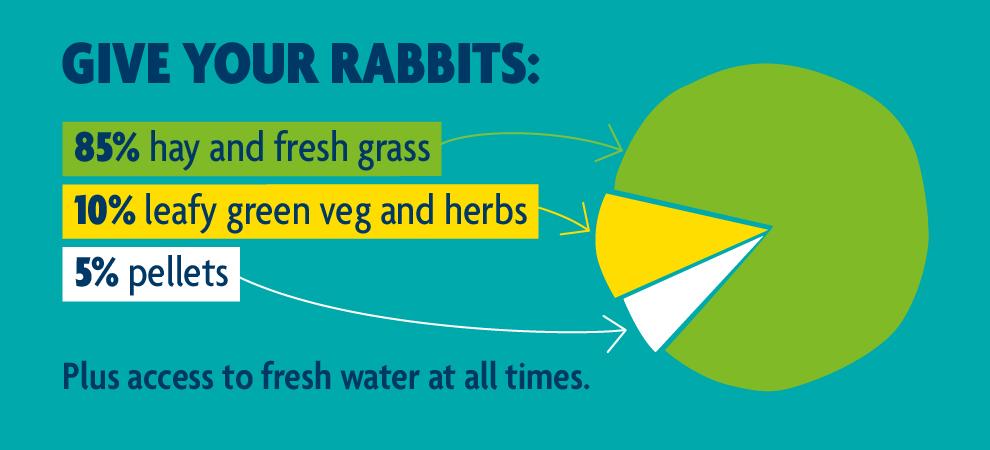 GIVE YOUR RABBITS:

85% hay and fresh grass

10% leafy green veg and herbs

5% pellets

Plus access to fresh water at all times.